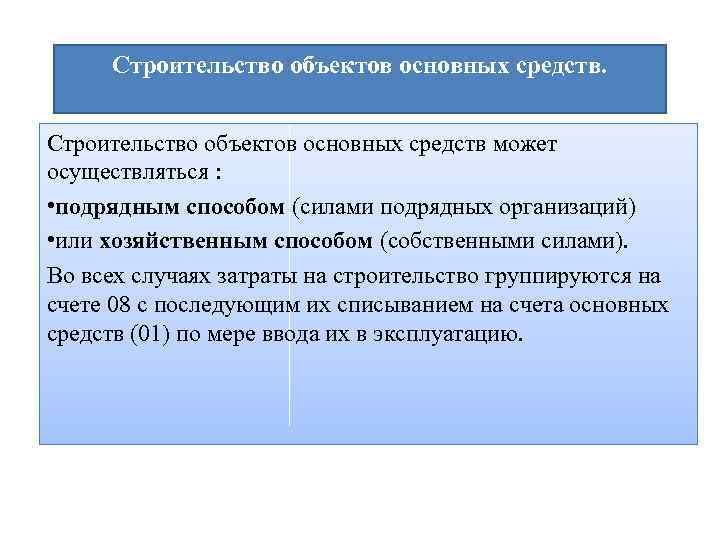 Строительство объектов основных средств.

Строительство объектов основных средств может осуществляться :

•подрядным способом (силами подрядных организаций)

•или хозяйственным способом (собственными силами).

Во всех случаях затраты на строительство группируются на счете 08 с последующим их списыванием на счета основных средств (01) по мере ввода их в эксплуатацию.